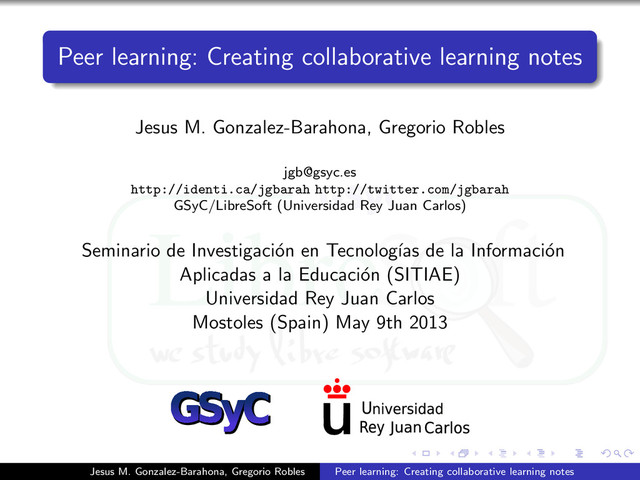 Peer learning: Creating collaborative learning notes

Jesus M. Gonzalez-Barahona, Gregorio Robles

jgb@gsyc.es
http://identi.ca/jgbarah http://twitter.com/jgbarah
GSyC/LibreSoft (Universidad Rey Juan Carlos)

Seminario de Investigación en Tecnologías de la Información Aplicadas a la Educación (SITIAE)
Universidad Rey Juan Carlos
Mostoles (Spain) May 9th 2013

LibreSoft
we study libre software

GSyC

Universidad Rey Juan Carlos

Jesus M. Gonzalez-Barahona, Gregorio Robles    Peer learning: Creating collaborative learning notes